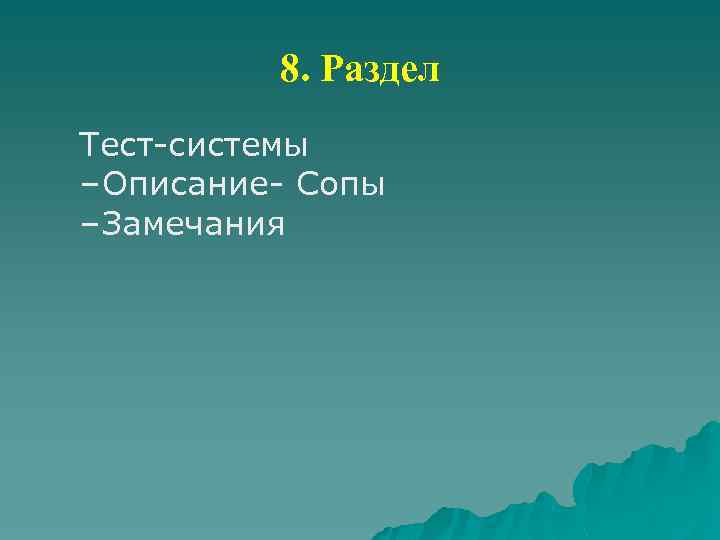 8. Раздел

Тест-системы
–Описание- Сопы
–Замечания